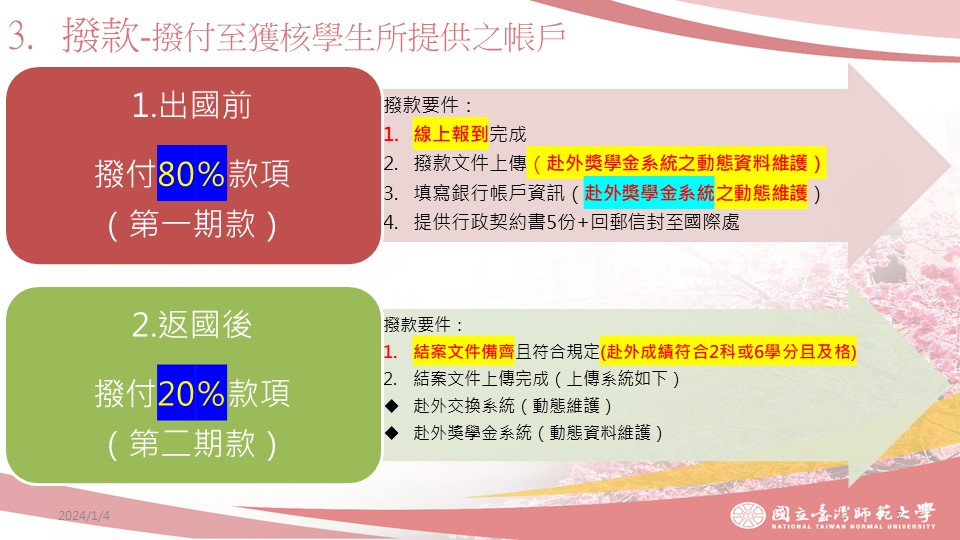 3. 撥款-撥付至獲核學生所提供之帳戶

1.出國前

撥付80%款項

(第一期款)

撥款要件:

1. 線上報到完成

2. 撥款文件上傳(赴外獎學金系統之動態資料維護)

3. 填寫銀行帳戶資訊(赴外獎學金系統之動態維護)

4. 提供行政契約書5份+回郵信封至國際處

2.返國後

撥付20%款項

(第二期款)

撥款要件:

1. 結案文件備齊且符合規定(赴外成績符合2科或6學分且及格)

2. 結案文件上傳完成(上傳系統如下)

◆ 赴外交換系統(動態維護)

◆ 赴外獎學金系統(動態資料維護)

2024/1/4

國立臺灣師範大學
NATIONAL TAIWAN NORMAL UNIVERSITY